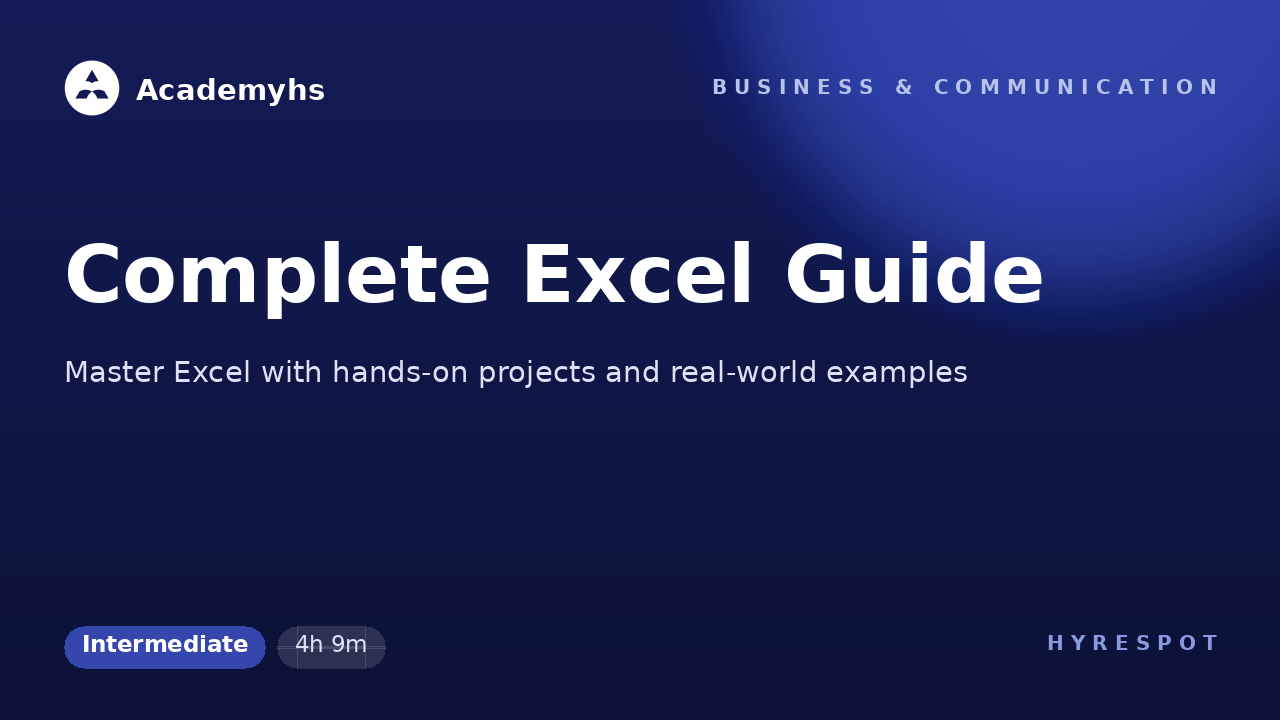 Academyhs

BUSINESS & COMMUNICATION

Complete Excel Guide

Master Excel with hands-on projects and real-world examples

Intermediate

4h 9m

HYRESPOT